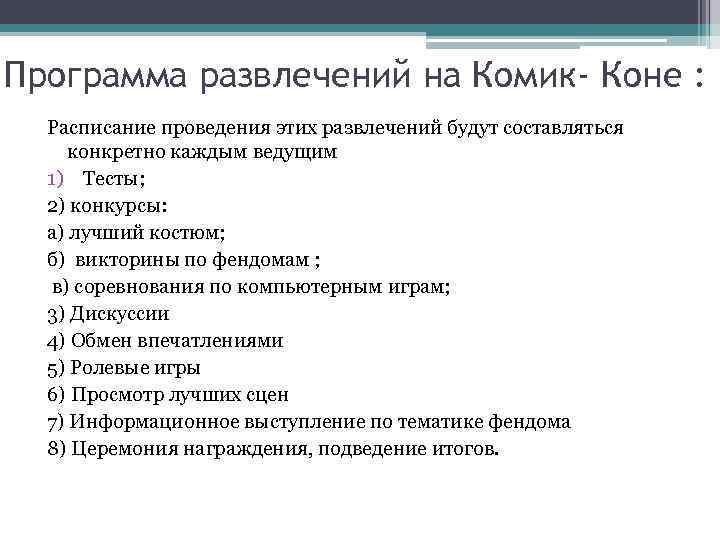 Программа развлечений на Комик- Коне :

Расписание проведения этих развлечений будут составляться конкретно каждым ведущим

1) Тесты;

2) конкурсы:

а) лучший костюм;

б) викторины по фендомам ;

в) соревнования по компьютерным играм;

3) Дискуссии

4) Обмен впечатлениями

5) Ролевые игры

6) Просмотр лучших сцен

7) Информационное выступление по тематике фендома

8) Церемония награждения, подведение итогов.